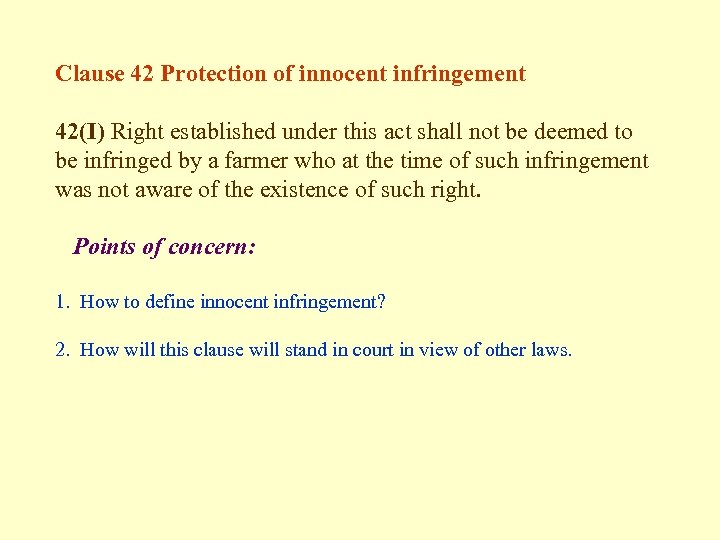 Clause 42 Protection of innocent infringement

42(I) Right established under this act shall not be deemed to be infringed by a farmer who at the time of such infringement was not aware of the existence of such right.

Points of concern:

1. How to define innocent infringement?

2. How will this clause will stand in court in view of other laws.